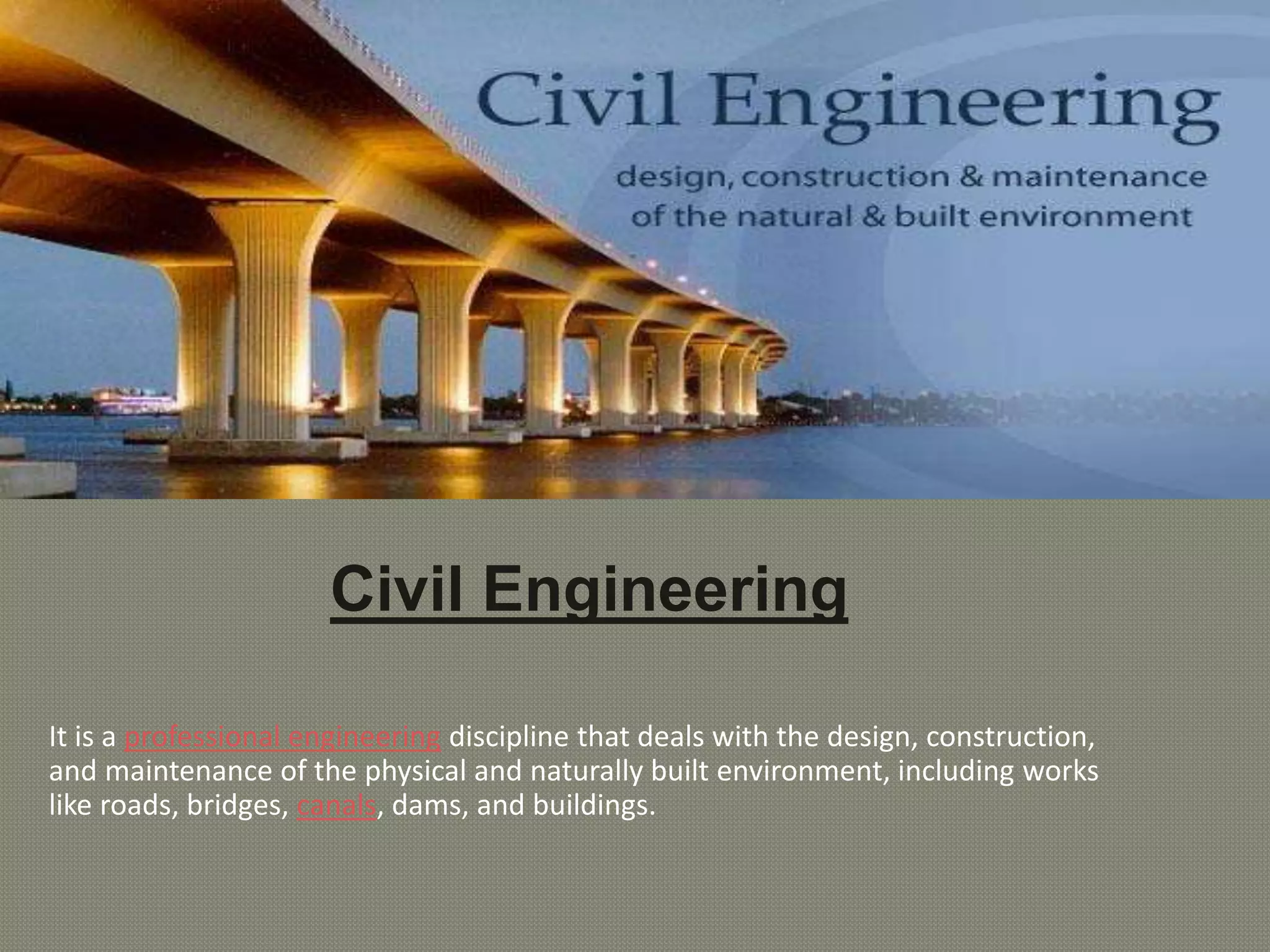 Civil Engineering

design, construction & maintenance of the natural & built environment

Civil Engineering

It is a professional engineering discipline that deals with the design, construction, and maintenance of the physical and naturally built environment, including works like roads, bridges, canals, dams, and buildings.